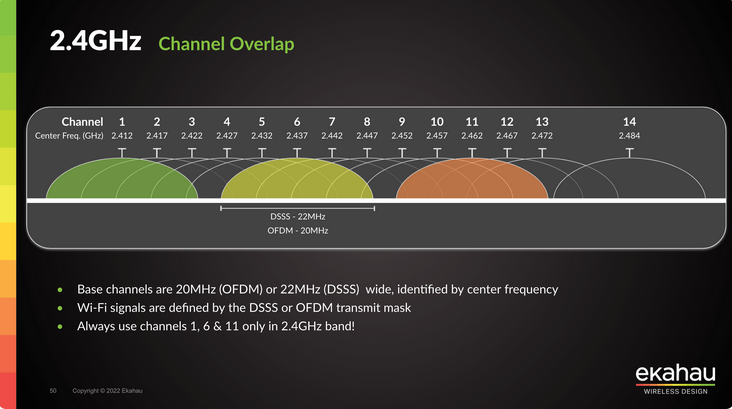 2.4GHz Channel Overlap

| Channel | 1 | 2 | 3 | 4 | 5 | 6 | 7 | 8 | 9 | 10 | 11 | 12 | 13 | 14 |
|---|---|---|---|---|---|---|---|---|---|---|---|---|---|---|
| Center Freq. (GHz) | 2.412 | 2.417 | 2.422 | 2.427 | 2.432 | 2.437 | 2.442 | 2.447 | 2.452 | 2.457 | 2.462 | 2.467 | 2.472 | 2.484 |

DSSS - 22MHz
OFDM - 20MHz

• Base channels are 20MHz (OFDM) or 22MHz (DSSS) wide, identified by center frequency
• Wi-Fi signals are defined by the DSSS or OFDM transmit mask
• Always use channels 1, 6 & 11 only in 2.4GHz band!

50 Copyright © 2022 Ekahau

ekahau
WIRELESS DESIGN